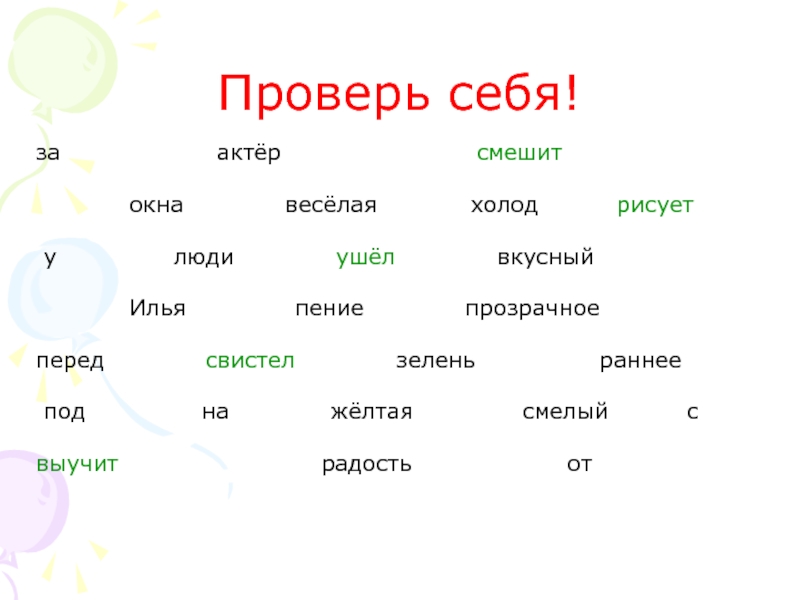 Проверь себя!

за актёр смешит

окна весёлая холод рисует

у люди ушёл вкусный

Илья пение прозрачное

перед свистел зелень раннее

под на жёлтая смелый с

выучит радость от